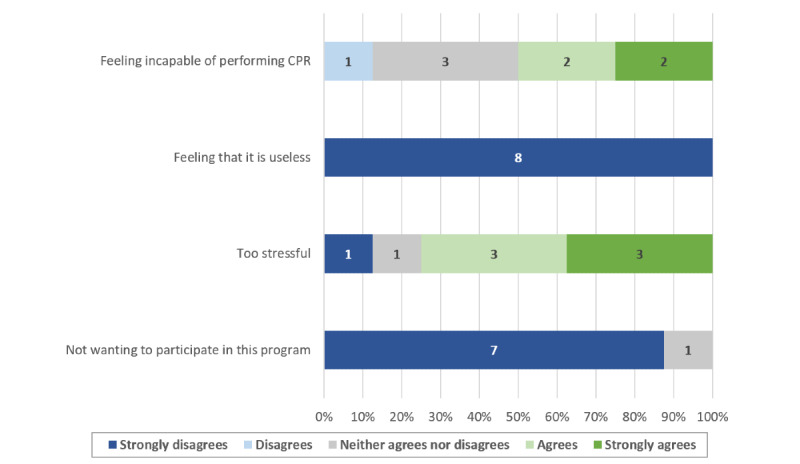 Feeling incapable of performing CPR
1
3
2
2

Feeling that it is useless
8

Too stressful
1
1
3
3

Not wanting to participate in this program
7
1

0% 10% 20% 30% 40% 50% 60% 70% 80% 90% 100%

Strongly disagrees
Disagrees
Neither agrees nor disagrees
Agrees
Strongly agrees